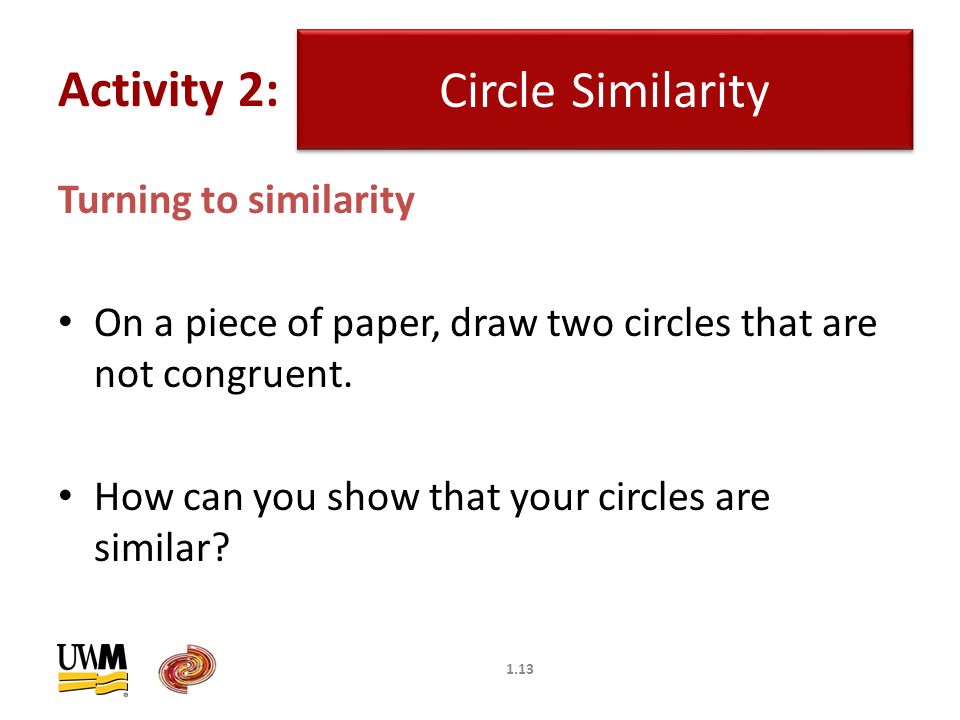 Activity 2: Circle Similarity

Turning to similarity

• On a piece of paper, draw two circles that are not congruent.

• How can you show that your circles are similar?

UWM

1.13